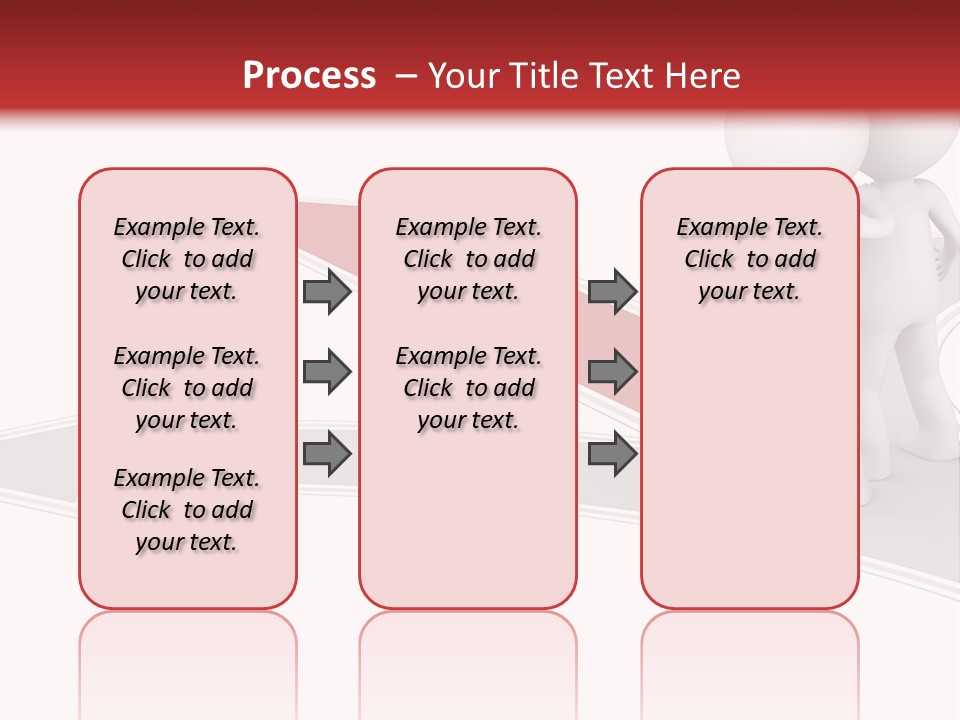 Process – Your Title Text Here

Example Text. Click to add your text.

Example Text. Click to add your text.

Example Text. Click to add your text.

Example Text. Click to add your text.

Example Text. Click to add your text.

Example Text. Click to add your text.